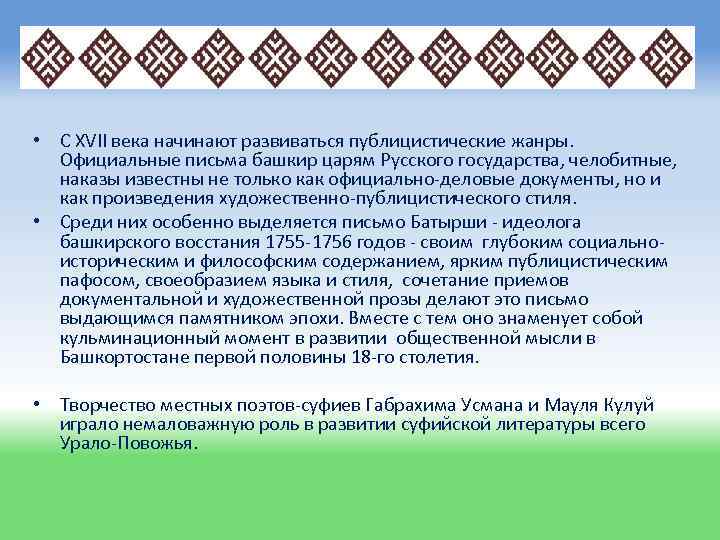 • С XVII века начинают развиваться публицистические жанры. Официальные письма башкир царям Русского государства, челобитные, наказы известны не только как официально-деловые документы, но и как произведения художественно-публицистического стиля.

• Среди них особенно выделяется письмо Батырши - идеолога башкирского восстания 1755-1756 годов - своим глубоким социально-историческим и философским содержанием, ярким публицистическим пафосом, своеобразием языка и стиля, сочетание приемов документальной и художественной прозы делают это письмо выдающимся памятником эпохи. Вместе с тем оно знаменует собой кульминационный момент в развитии общественной мысли в Башкортостане первой половины 18-го столетия.

• Творчество местных поэтов-суфиев Габрахима Усмана и Мауля Кулуй играло немаловажную роль в развитии суфийской литературы всего Урало-Повожья.